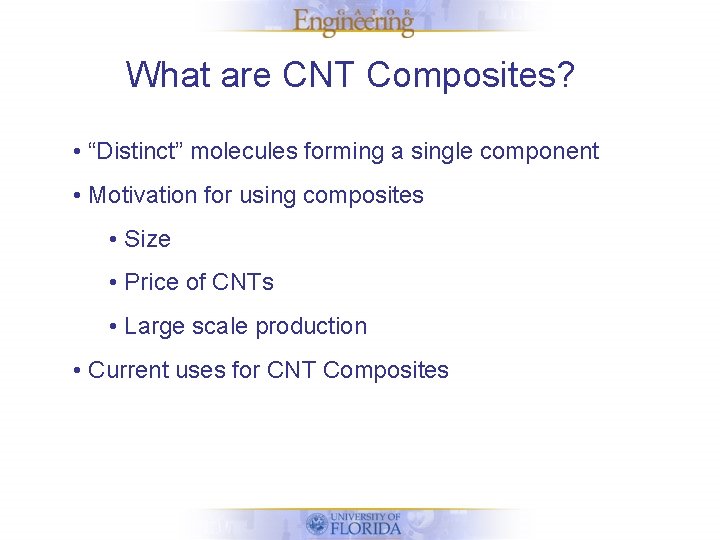 GATOR
Engineering

What are CNT Composites?

• “Distinct” molecules forming a single component

• Motivation for using composites

• Size

• Price of CNTs

• Large scale production

• Current uses for CNT Composites

UNIVERSITY OF
FLORIDA